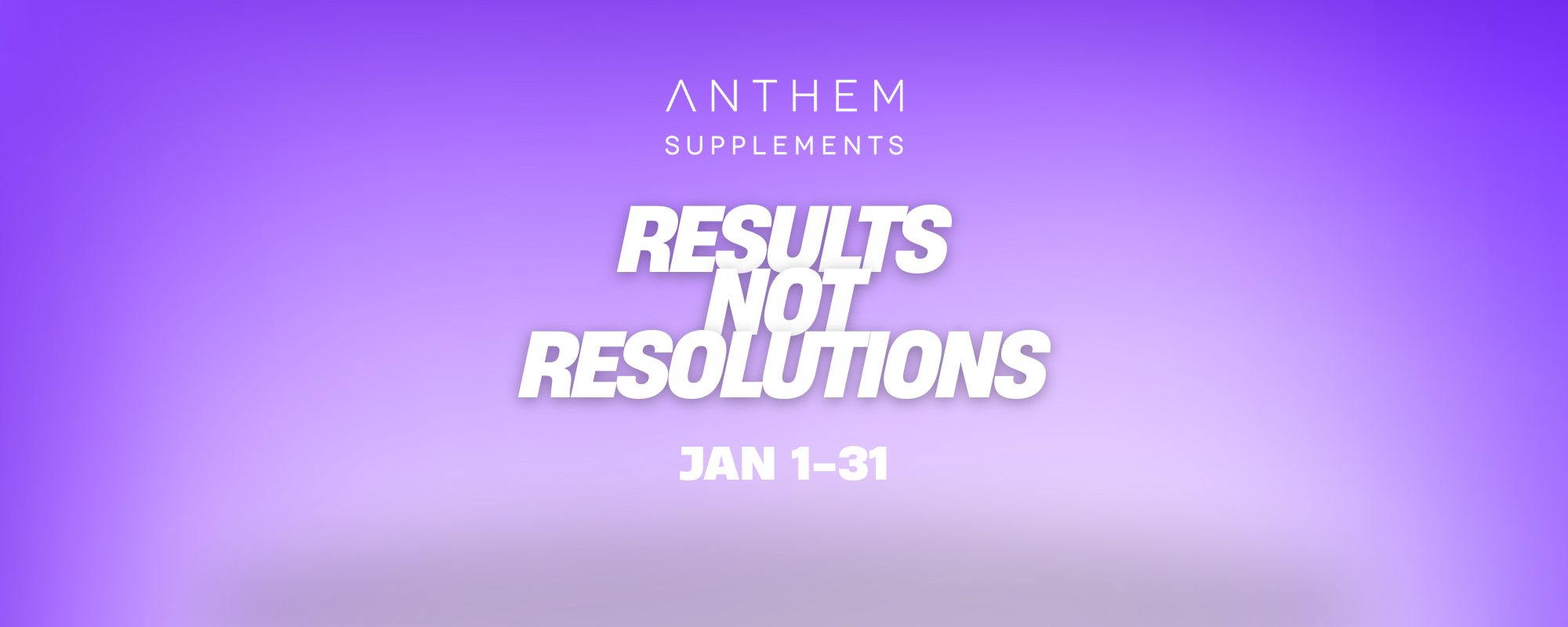 ANTHEM
SUPPLEMENTS

RESULTS
NOT
RESOLUTIONS

JAN 1–31